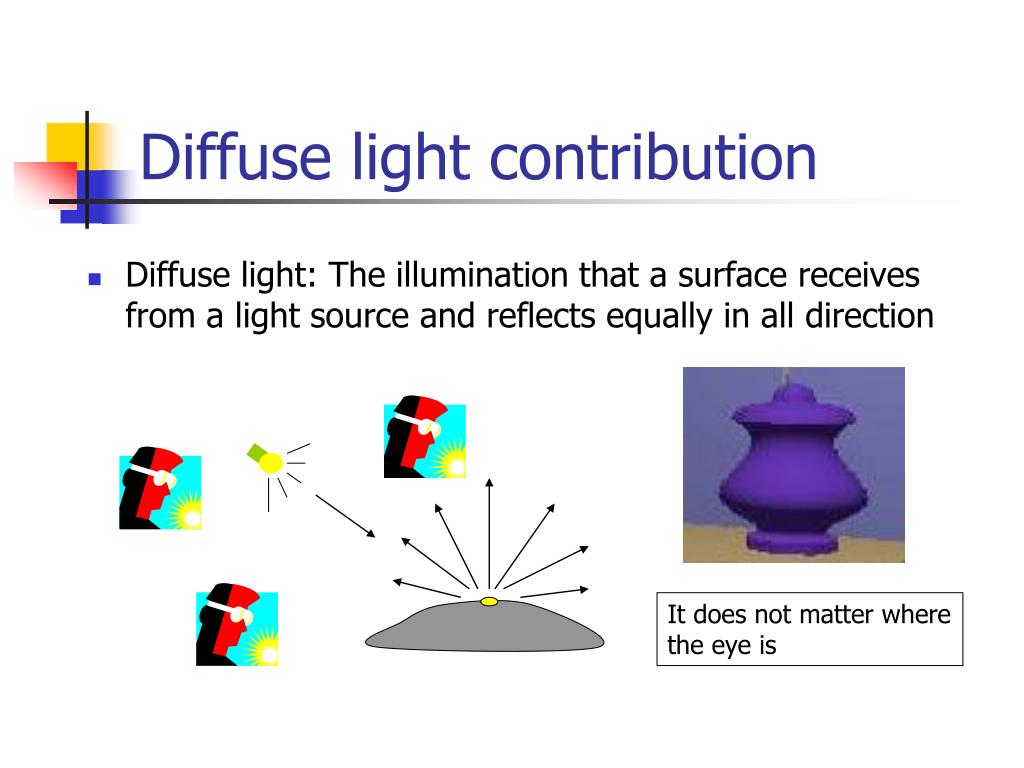 Diffuse light contribution

Diffuse light: The illumination that a surface receives from a light source and reflects equally in all direction

It does not matter where the eye is